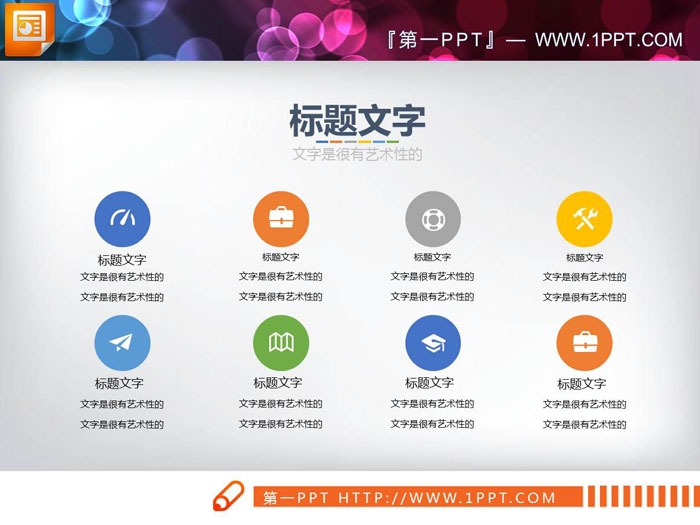 『第一PPT』— WWW.1PPT.COM

标题文字

文字是很有艺术性的

标题文字
文字是很有艺术性的
文字是很有艺术性的

标题文字
文字是很有艺术性的
文字是很有艺术性的

标题文字
文字是很有艺术性的
文字是很有艺术性的

标题文字
文字是很有艺术性的
文字是很有艺术性的

标题文字
文字是很有艺术性的
文字是很有艺术性的

标题文字
文字是很有艺术性的
文字是很有艺术性的

标题文字
文字是很有艺术性的
文字是很有艺术性的

标题文字
文字是很有艺术性的
文字是很有艺术性的

第一PPT HTTP://WWW.1PPT.COM